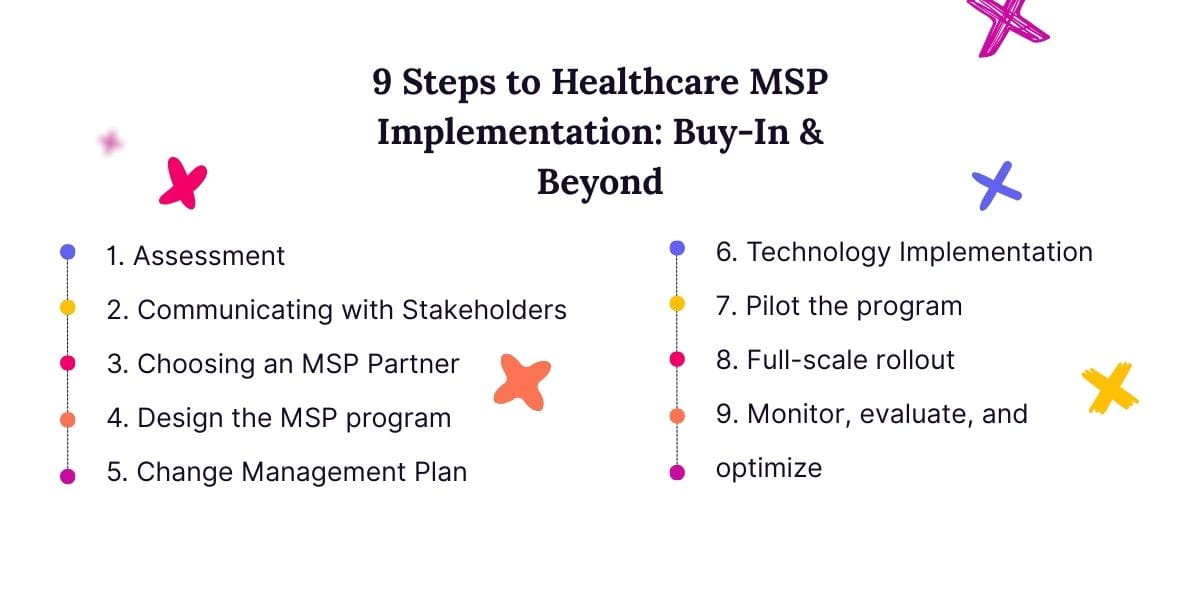 9 Steps to Healthcare MSP Implementation: Buy-In & Beyond

1. Assessment
2. Communicating with Stakeholders
3. Choosing an MSP Partner
4. Design the MSP program
5. Change Management Plan

6. Technology Implementation
7. Pilot the program
8. Full-scale rollout
9. Monitor, evaluate, and optimize